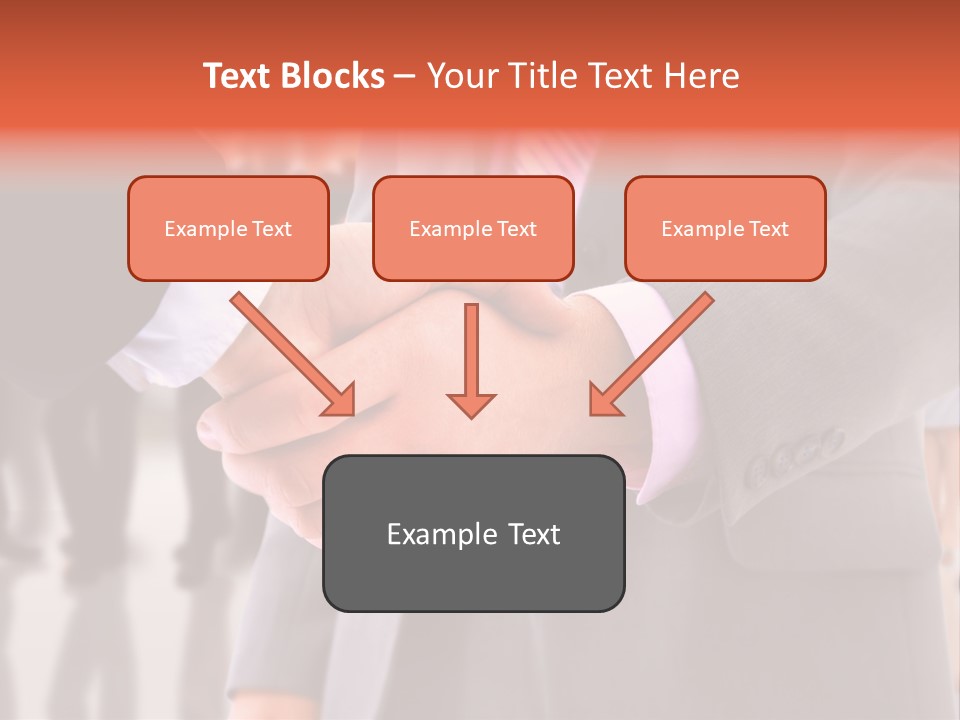 Text Blocks – Your Title Text Here

Example Text

Example Text

Example Text

Example Text